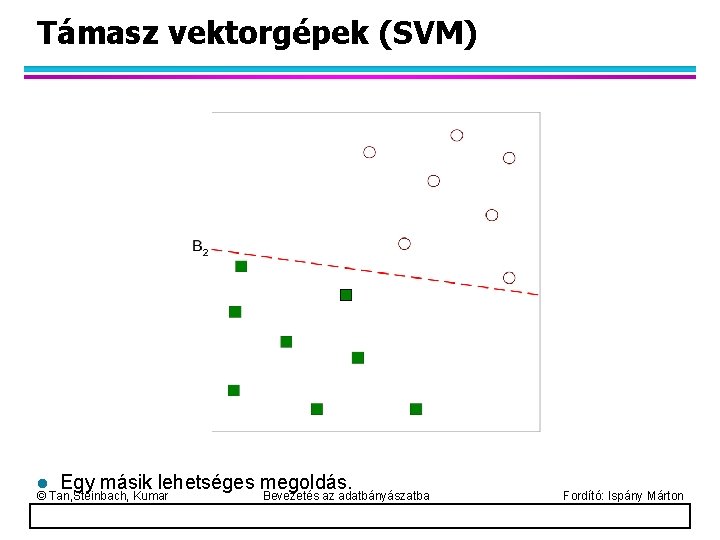 Támasz vektorgépek (SVM)

$B_2$

Egy másik lehetséges megoldás.

© Tan,Steinbach, Kumar

Bevezetés az adatbányászatba

Fordító: Ispány Márton